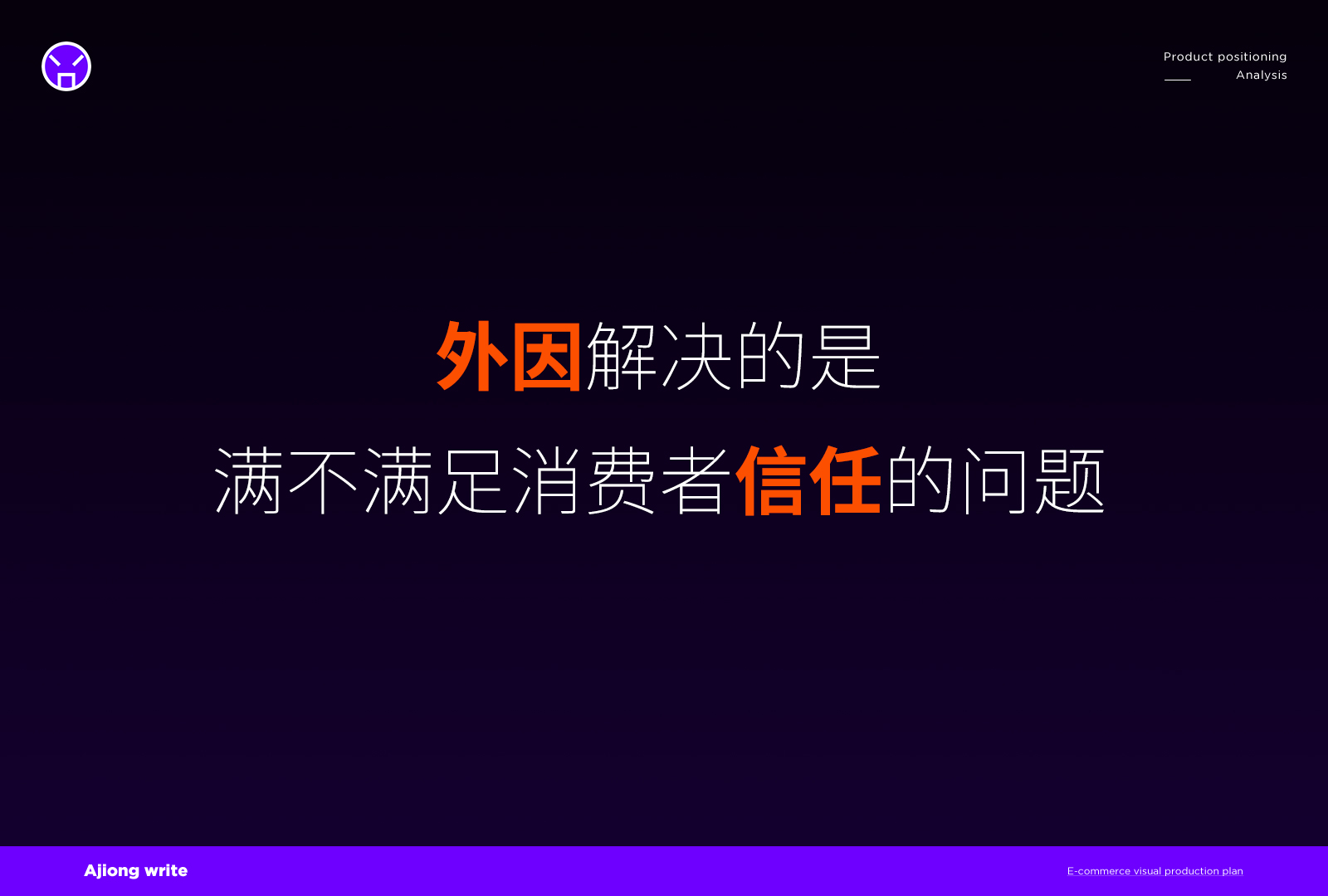 Product positioning
Analysis

外因解决的是

满不满足消费者信任的问题

Ajiong write

E-commerce visual production plan